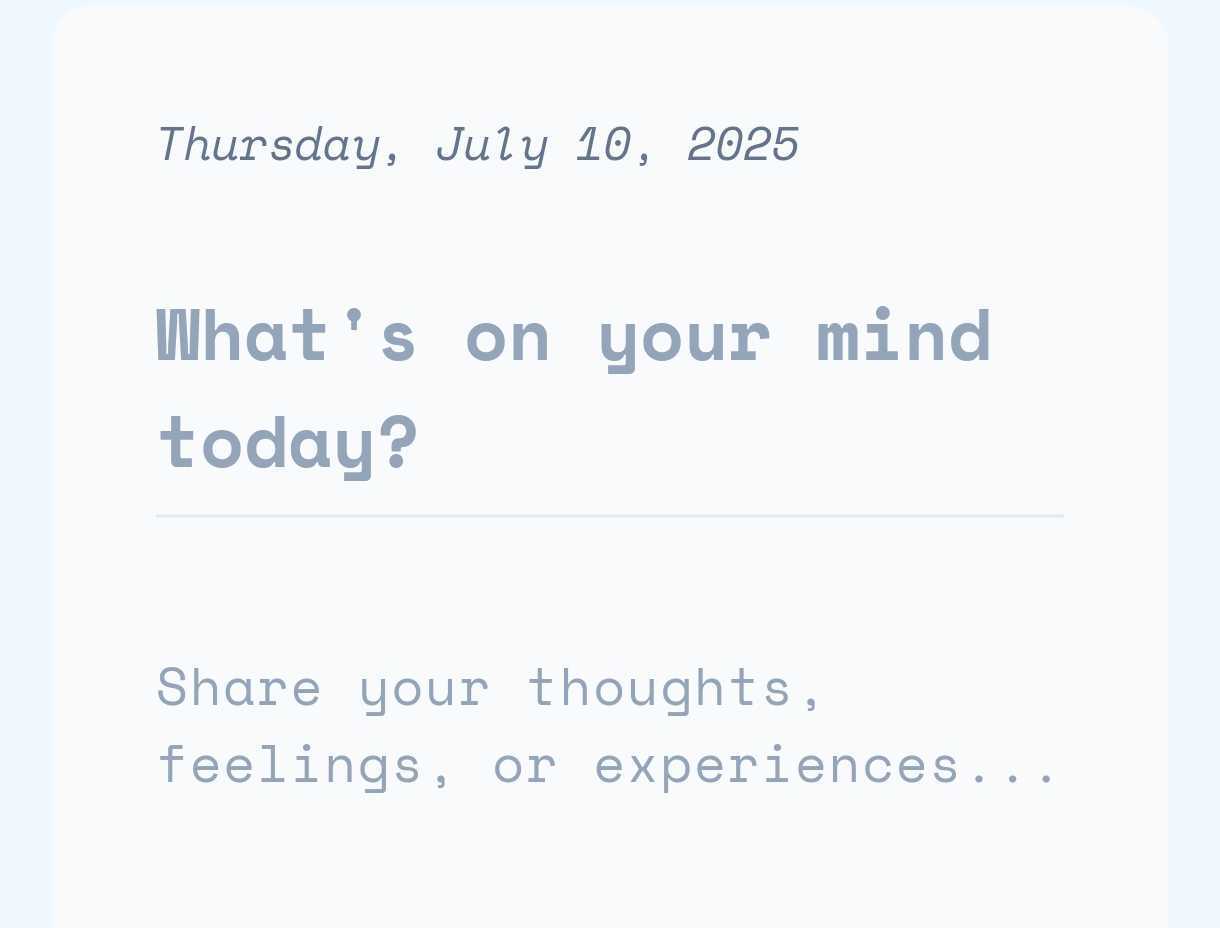 Thursday, July 10, 2025

What's on your mind today?

Share your thoughts, feelings, or experiences...